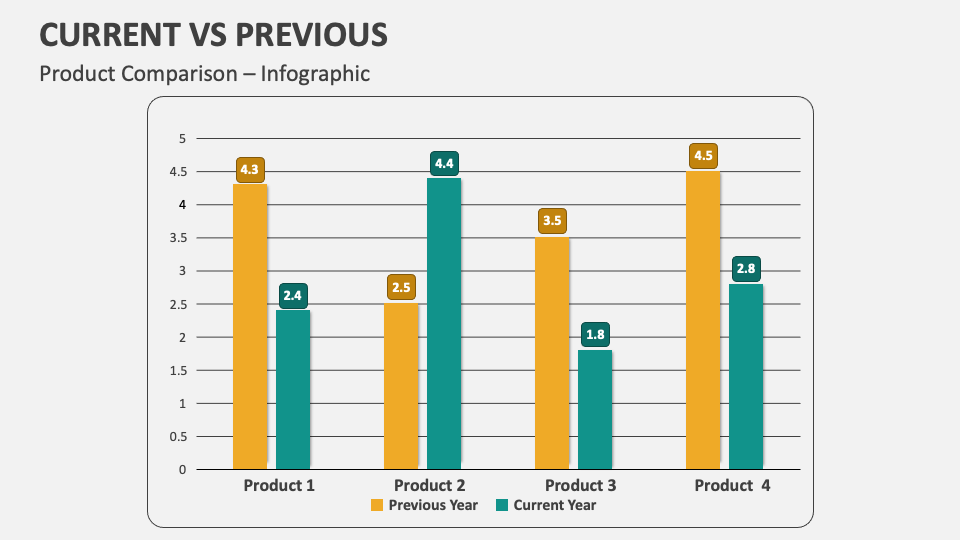 CURRENT VS PREVIOUS

Product Comparison – Infographic

5
4.5
4
3.5
3
2.5
2
1.5
1
0.5
0

4.3
2.4
2.5
4.4
3.5
1.8
4.5
2.8

Product 1
Product 2
Product 3
Product 4

Previous Year
Current Year